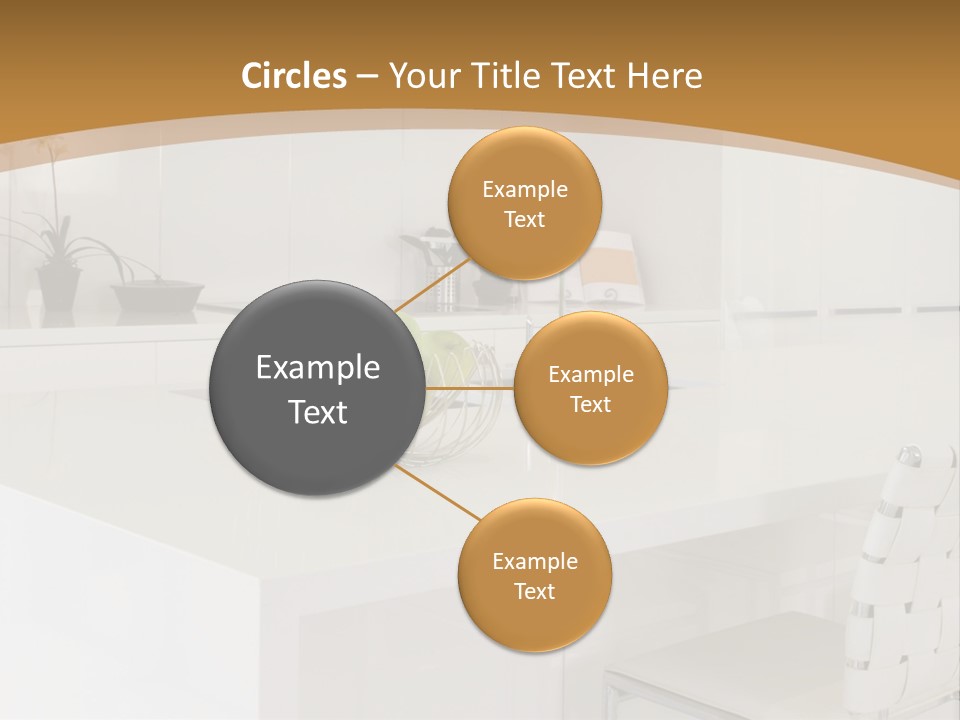 Circles – Your Title Text Here

Example Text

Example Text

Example Text

Example Text